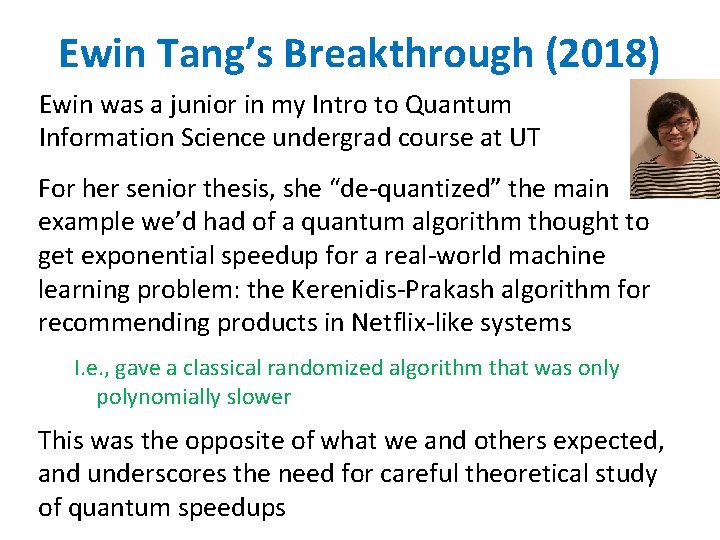 Ewin Tang's Breakthrough (2018)

Ewin was a junior in my Intro to Quantum Information Science undergrad course at UT

For her senior thesis, she "de-quantized" the main example we'd had of a quantum algorithm thought to get exponential speedup for a real-world machine learning problem: the Kerenidis-Prakash algorithm for recommending products in Netflix-like systems

I.e., gave a classical randomized algorithm that was only polynomially slower

This was the opposite of what we and others expected, and underscores the need for careful theoretical study of quantum speedups